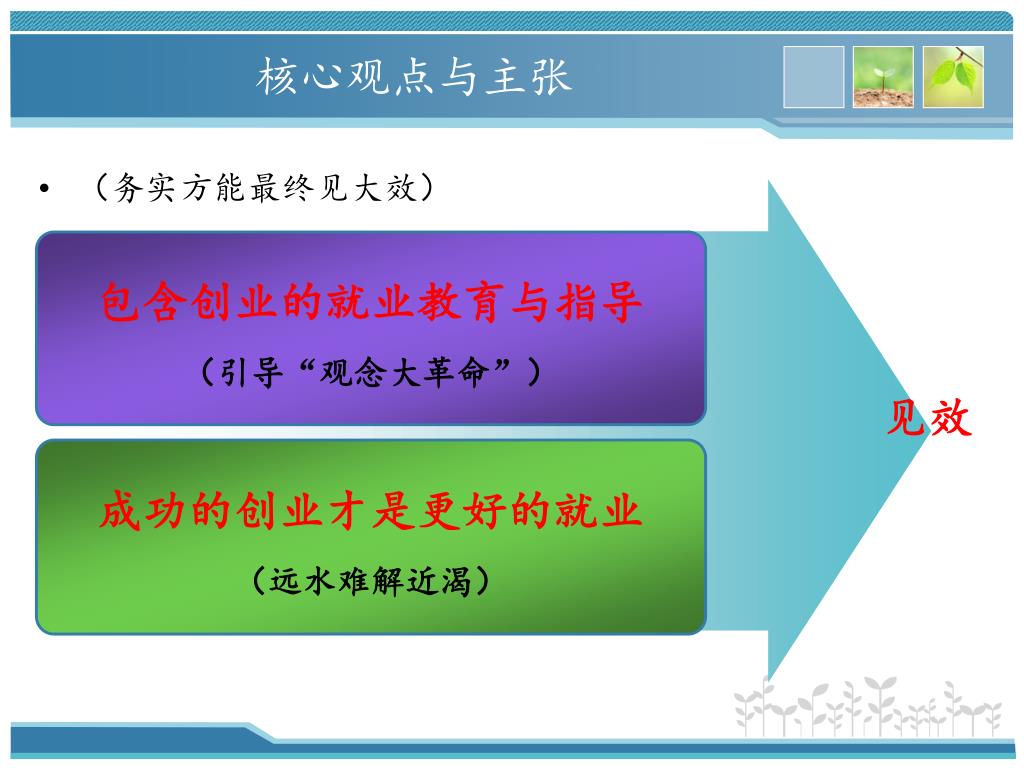 核心观点与主张

• （务实方能最终见大效）

包含创业的就业教育与指导

（引导“观念大革命”）

成功的创业才是更好的就业

（远水难解近渴）

见效